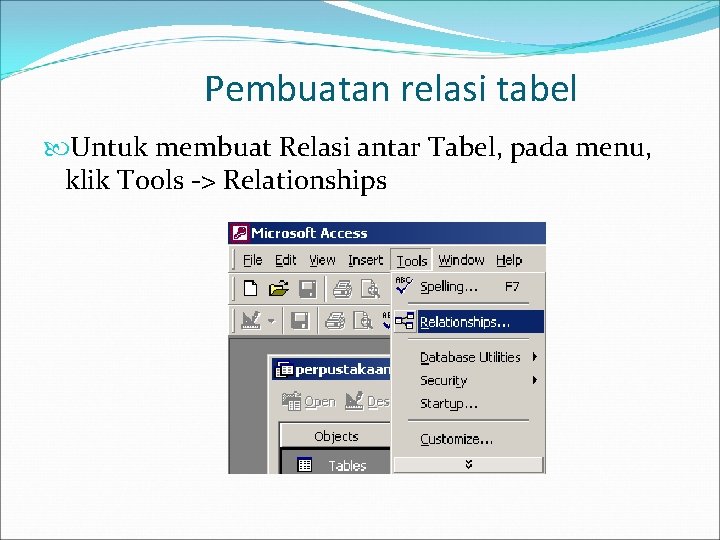 Pembuatan relasi tabel

Untuk membuat Relasi antar Tabel, pada menu, klik Tools -> Relationships

Microsoft Access
File Edit View Insert Tools Window Help
Spelling... F7
Relationships...
Database Utilities
Security
Startup...
Customize...
perpustakaan
Open Des
Objects
Tables